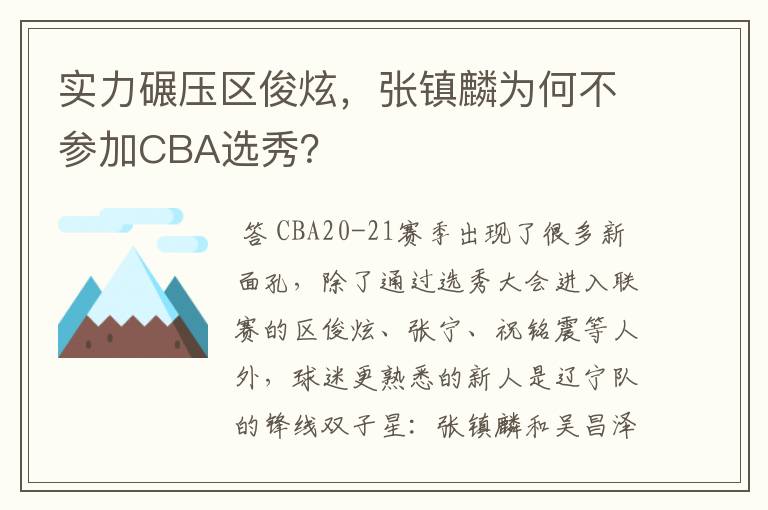 实力碾压区俊炫，张镇麟为何不参加CBA选秀?

答 CBA20-21赛季出现了很多新面孔，除了通过选秀大会进入联赛的区俊炫、张宁、祝铭震等人外，球迷更熟悉的新人是辽宁队的锋线双子星：张镇麟和吴昌泽